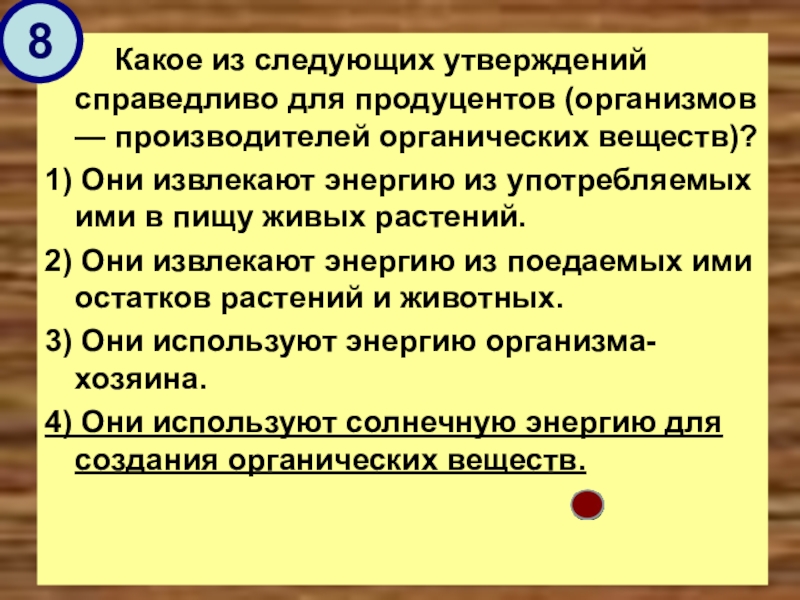 8

Какое из следующих утверждений справедливо для продуцентов (организмов — производителей органических веществ)?

1) Они извлекают энергию из употребляемых ими в пищу живых растений.

2) Они извлекают энергию из поедаемых ими остатков растений и животных.

3) Они используют энергию организма-хозяина.

4) Они используют солнечную энергию для создания органических веществ.